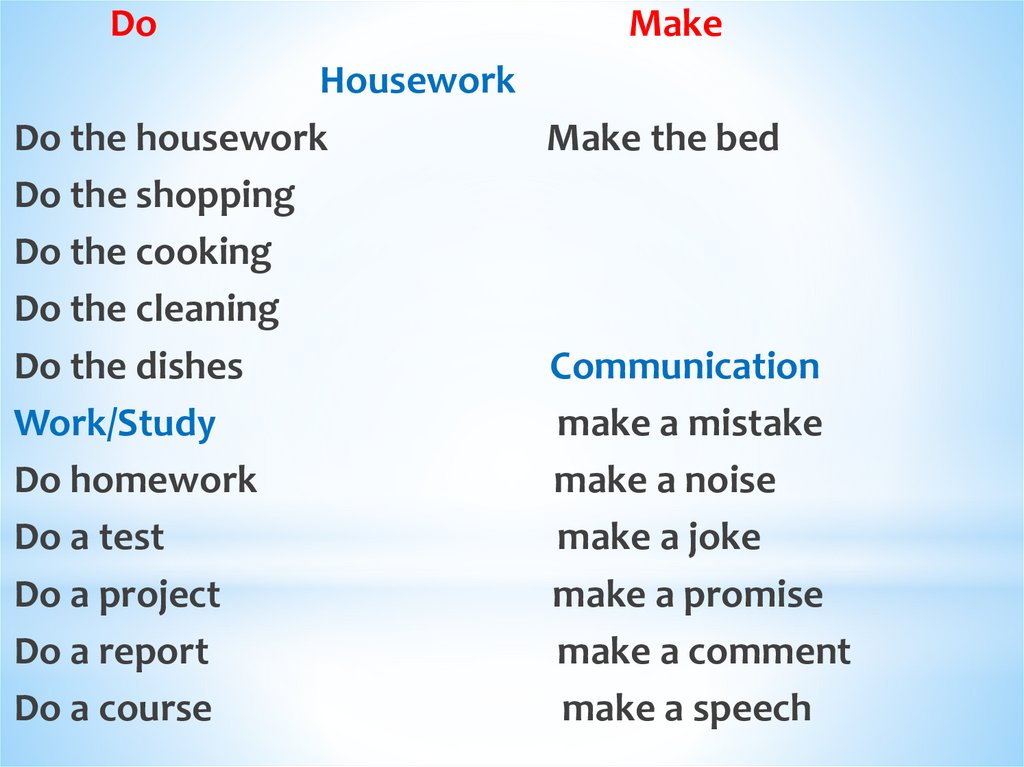 Do

Housework

Do the housework
Do the shopping
Do the cooking
Do the cleaning
Do the dishes

Work/Study
Do homework
Do a test
Do a project
Do a report
Do a course

Make

Make the bed

Communication
make a mistake
make a noise
make a joke
make a promise
make a comment
make a speech